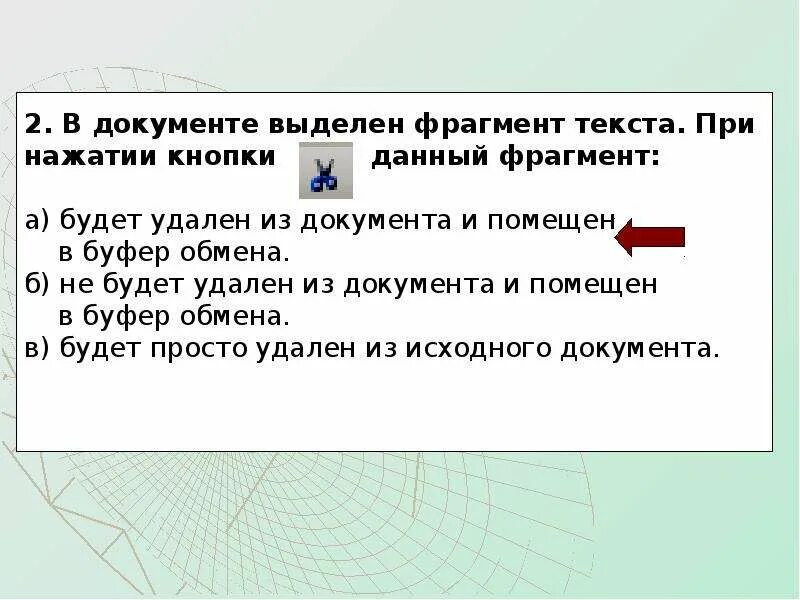 2. В документе выделен фрагмент текста. При нажатии кнопки данный фрагмент:

а) будет удален из документа и помещен в буфер обмена.
б) не будет удален из документа и помещен в буфер обмена.
в) будет просто удален из исходного документа.